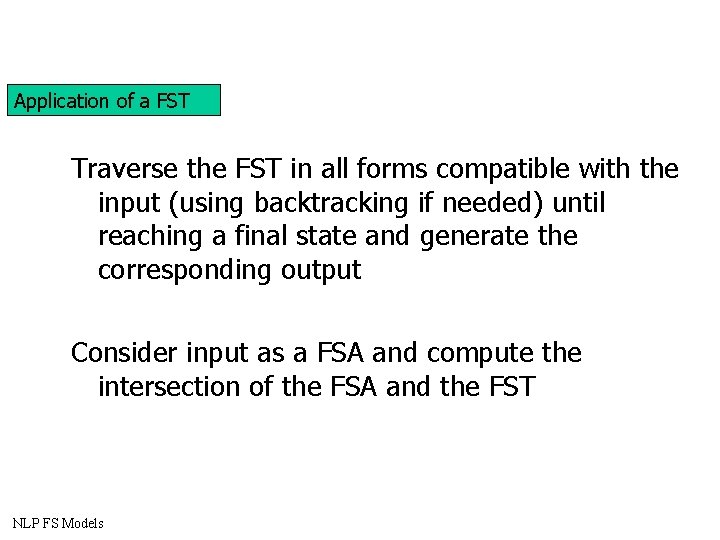 Application of a FST

Traverse the FST in all forms compatible with the input (using backtracking if needed) until reaching a final state and generate the corresponding output

Consider input as a FSA and compute the intersection of the FSA and the FST

NLP FS Models